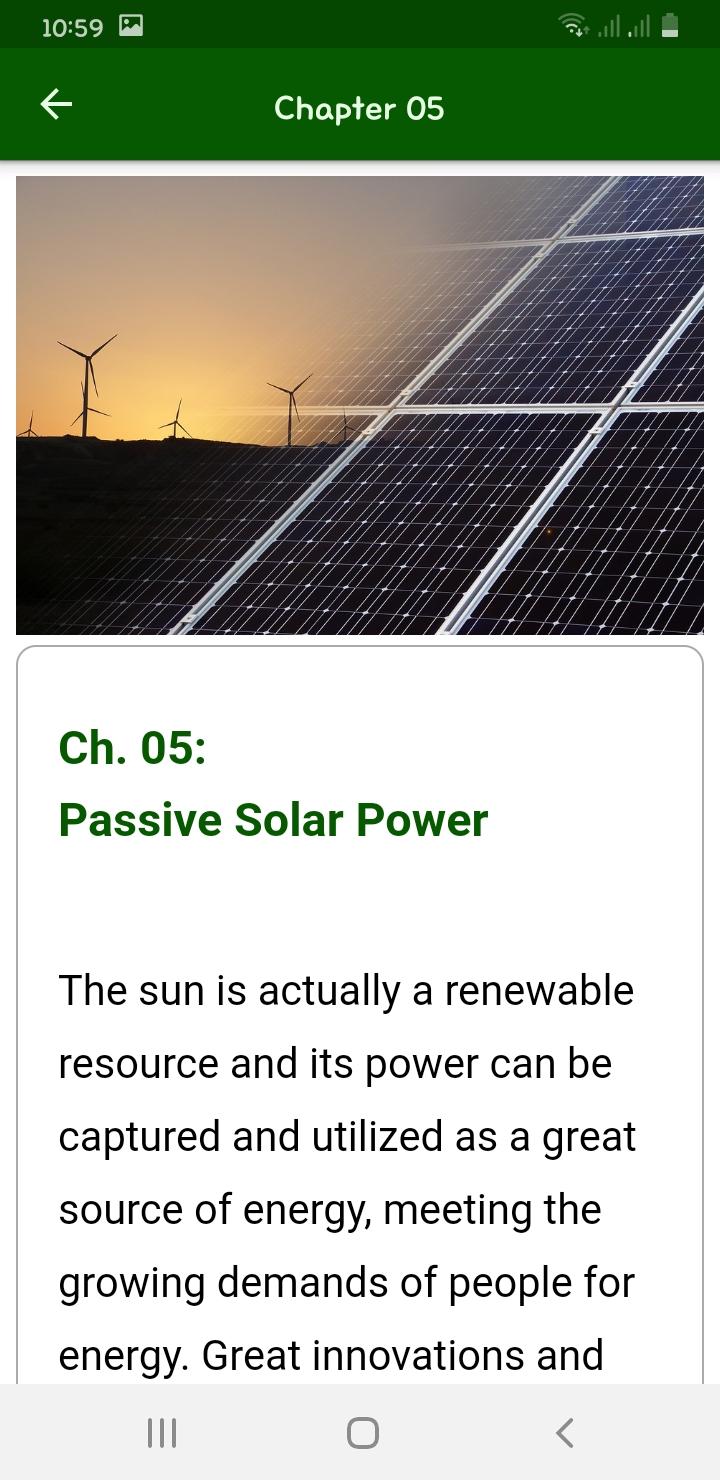 10:59

Chapter 05

Ch. 05:
Passive Solar Power

The sun is actually a renewable resource and its power can be captured and utilized as a great source of energy, meeting the growing demands of people for energy. Great innovations and